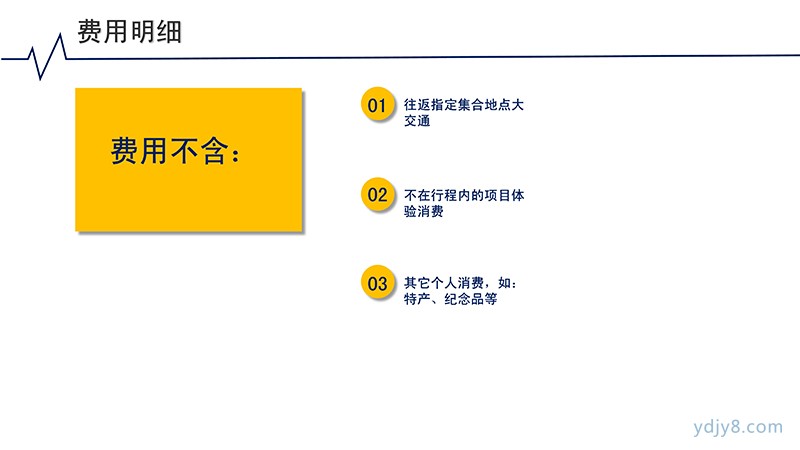 费用明细

费用不含：

01 往返指定集合地点大交通

02 不在行程内的项目体验消费

03 其它个人消费，如：特产、纪念品等

ydjy8.com